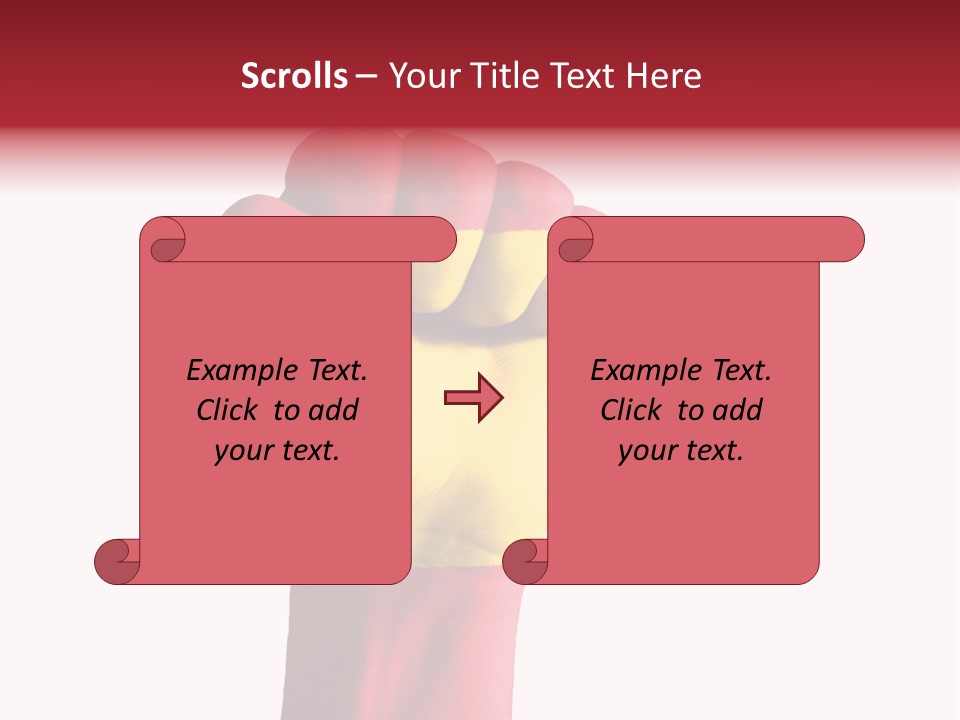 Scrolls – Your Title Text Here

Example Text. Click to add your text.

Example Text. Click to add your text.